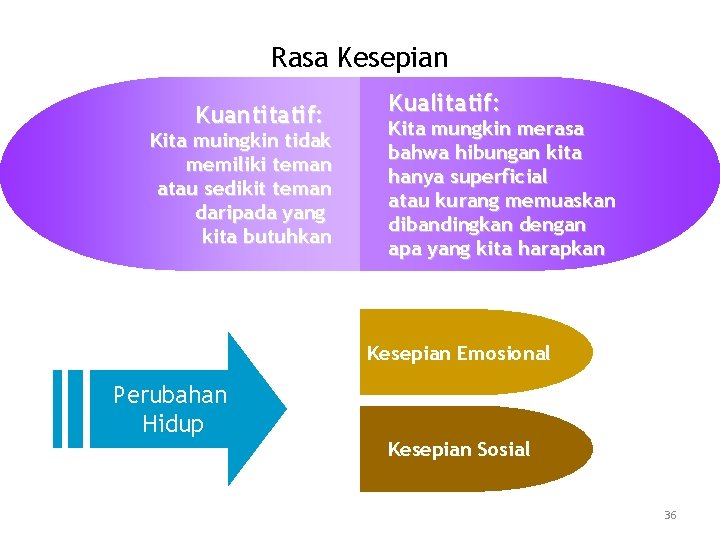 Rasa Kesepian

Kuantitatif:
Kita muingkin tidak memiliki teman atau sedikit teman daripada yang kita butuhkan

Kualitatif:
Kita mungkin merasa bahwa hibungan kita hanya superficial atau kurang memuaskan dibandingkan dengan apa yang kita harapkan

Perubahan Hidup

Kesepian Emosional

Kesepian Sosial

36